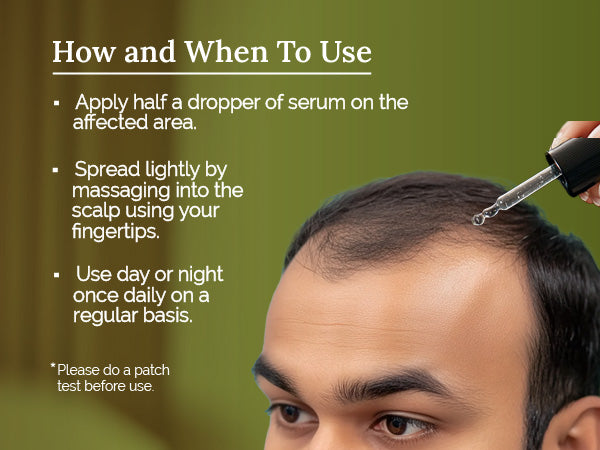 How and When To Use

▪ Apply half a dropper of serum on the affected area.

▪ Spread lightly by massaging into the scalp using your fingertips.

▪ Use day or night once daily on a regular basis.

*Please do a patch test before use.